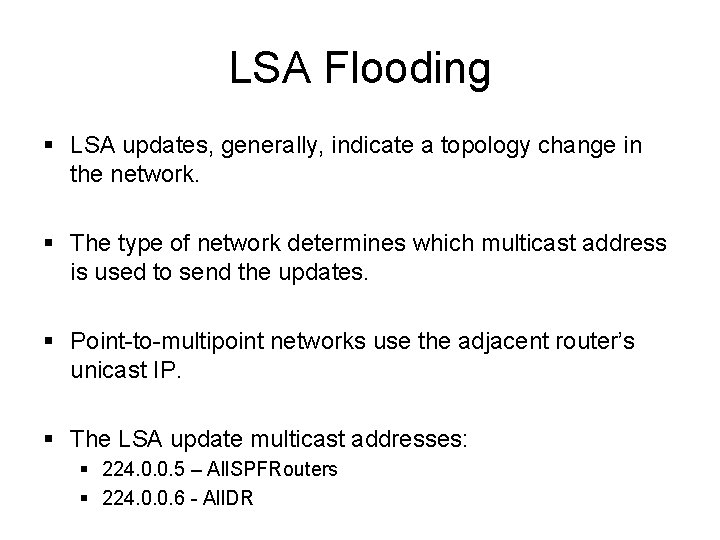 LSA Flooding

▪ LSA updates, generally, indicate a topology change in the network.

▪ The type of network determines which multicast address is used to send the updates.

▪ Point-to-multipoint networks use the adjacent router's unicast IP.

▪ The LSA update multicast addresses:
  ▪ 224.0.0.5 – AllSPFRouters
  ▪ 224.0.0.6 - AllDR